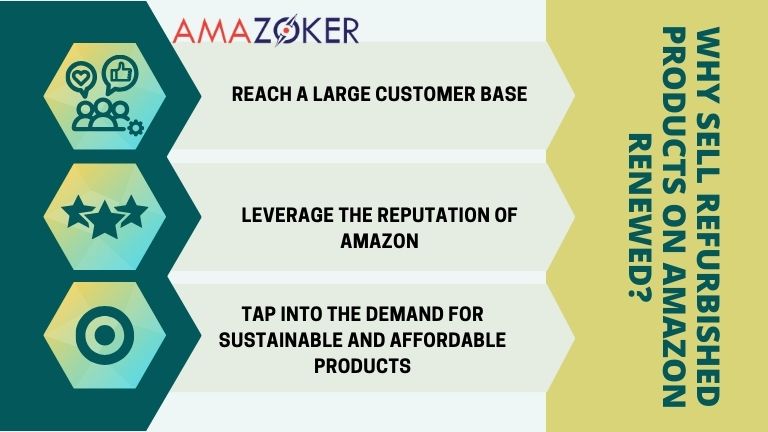 AMAZOKER

REACH A LARGE CUSTOMER BASE

LEVERAGE THE REPUTATION OF AMAZON

TAP INTO THE DEMAND FOR SUSTAINABLE AND AFFORDABLE PRODUCTS

WHY SELL REFURBISHED PRODUCTS ON AMAZON RENEWED?